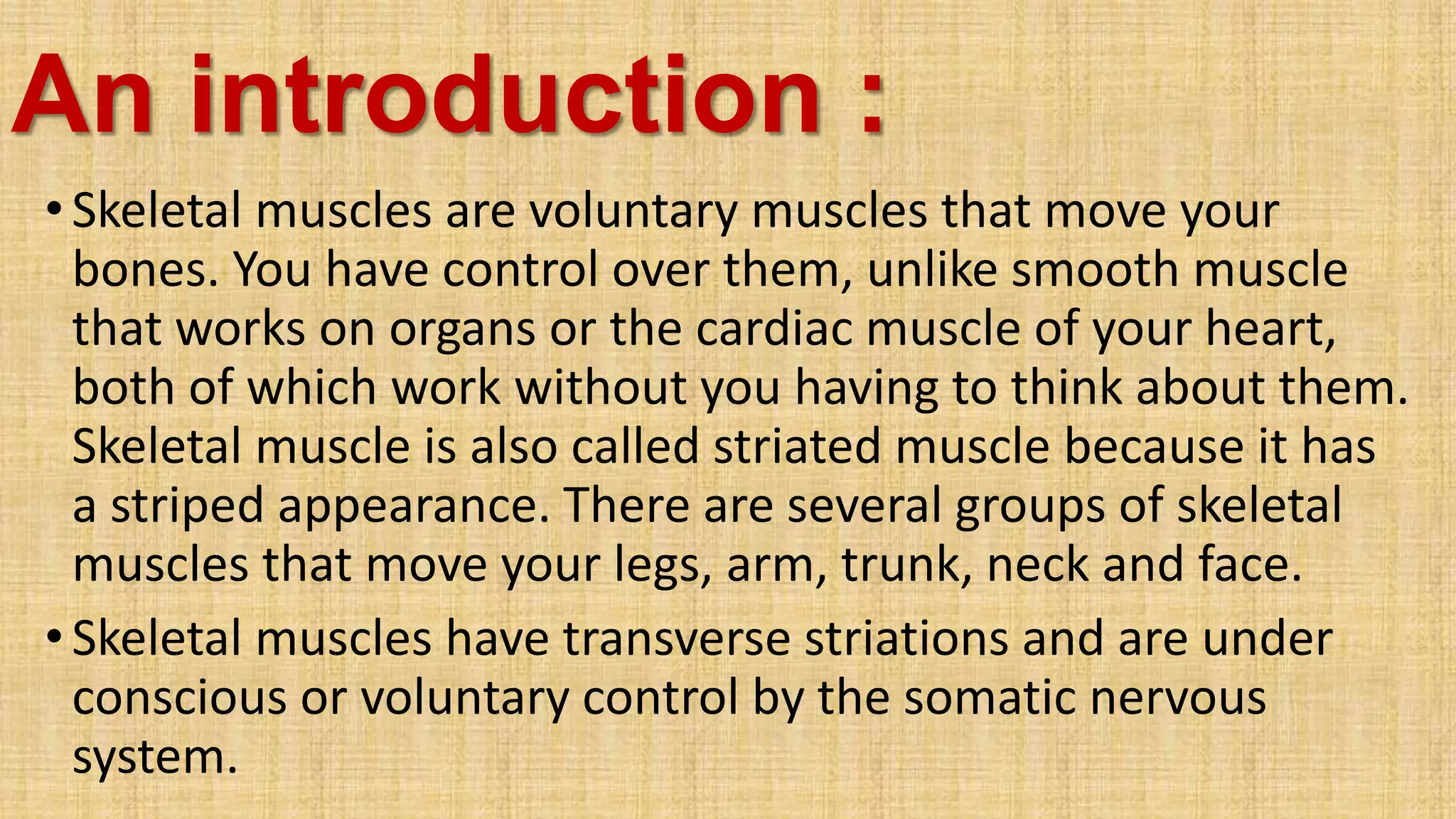 An introduction :

• Skeletal muscles are voluntary muscles that move your bones. You have control over them, unlike smooth muscle that works on organs or the cardiac muscle of your heart, both of which work without you having to think about them. Skeletal muscle is also called striated muscle because it has a striped appearance. There are several groups of skeletal muscles that move your legs, arm, trunk, neck and face.

• Skeletal muscles have transverse striations and are under conscious or voluntary control by the somatic nervous system.